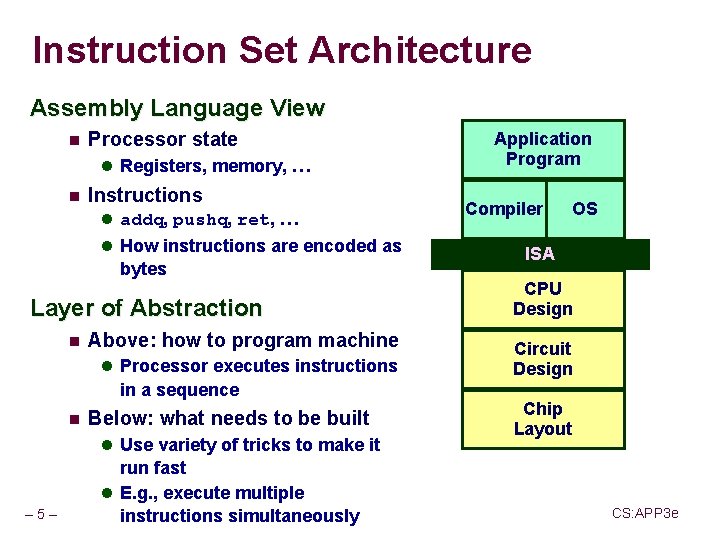 Instruction Set Architecture

Assembly Language View

Processor state

Registers, memory, …

Instructions

addq, pushq, ret, …

How instructions are encoded as bytes

Layer of Abstraction

Above: how to program machine

Processor executes instructions in a sequence

Below: what needs to be built

Use variety of tricks to make it run fast

E.g., execute multiple instructions simultaneously

Application Program

Compiler

OS

ISA

CPU Design

Circuit Design

Chip Layout

– 5 –

CS:APP3e